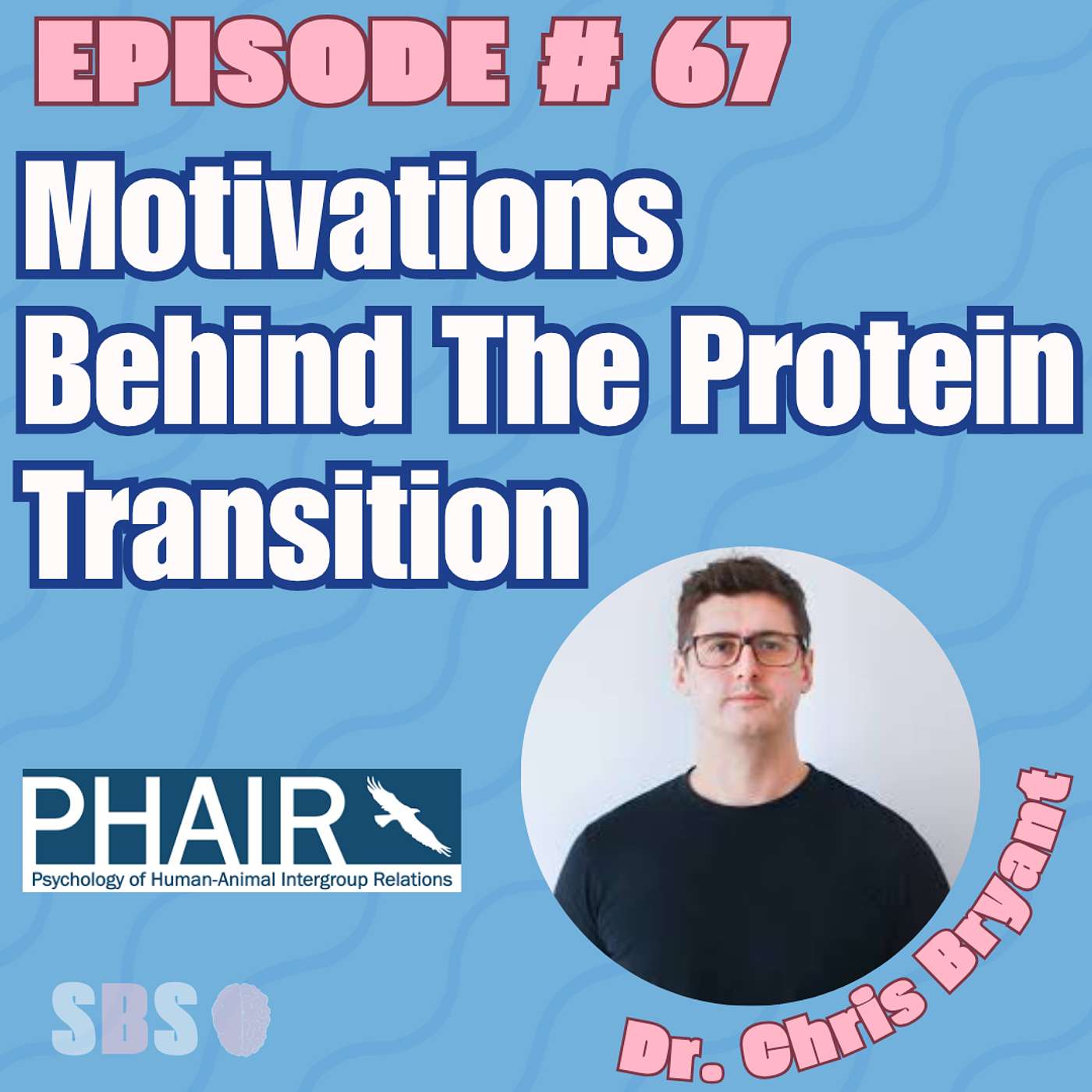 EPISODE # 67

Motivations Behind The Protein Transition

PHAIR
Psychology of Human-Animal Intergroup Relations

SBS

Dr. Chris Bryant